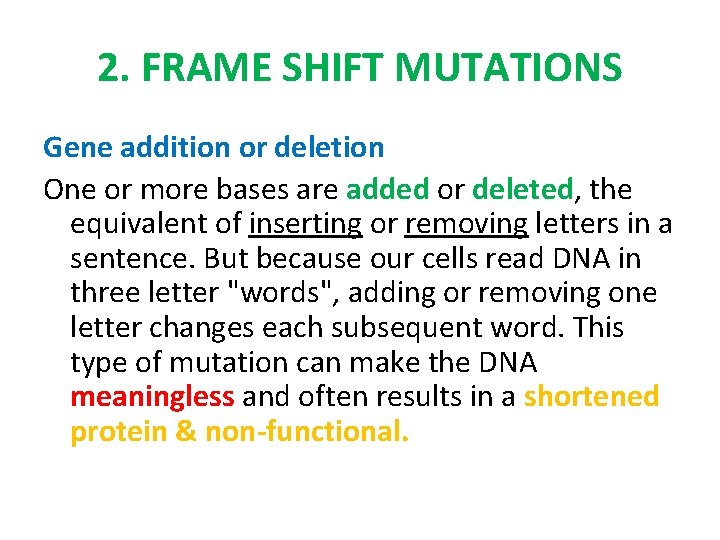 2. FRAME SHIFT MUTATIONS

Gene addition or deletion

One or more bases are added or deleted, the equivalent of inserting or removing letters in a sentence. But because our cells read DNA in three letter "words", adding or removing one letter changes each subsequent word. This type of mutation can make the DNA meaningless and often results in a shortened protein & non-functional.